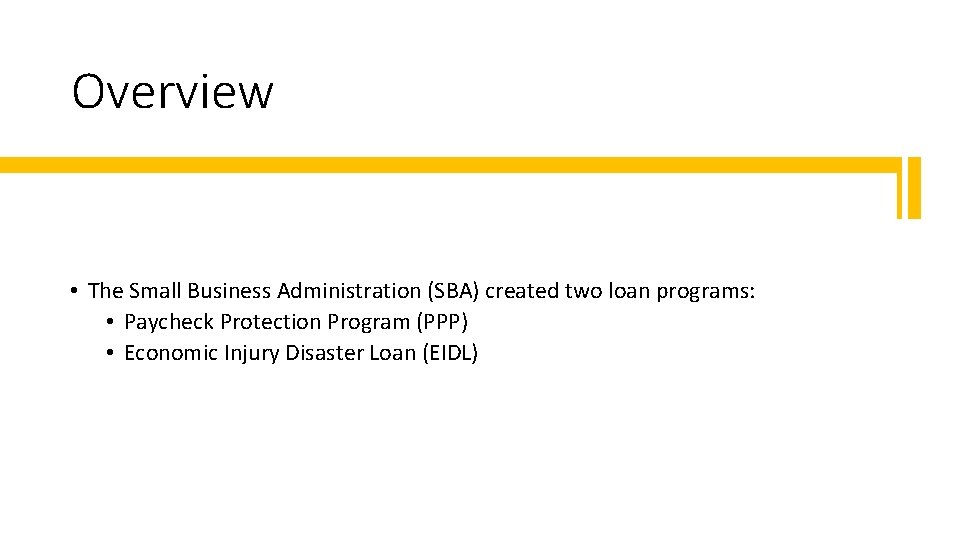 Overview

• The Small Business Administration (SBA) created two loan programs:
  • Paycheck Protection Program (PPP)
  • Economic Injury Disaster Loan (EIDL)